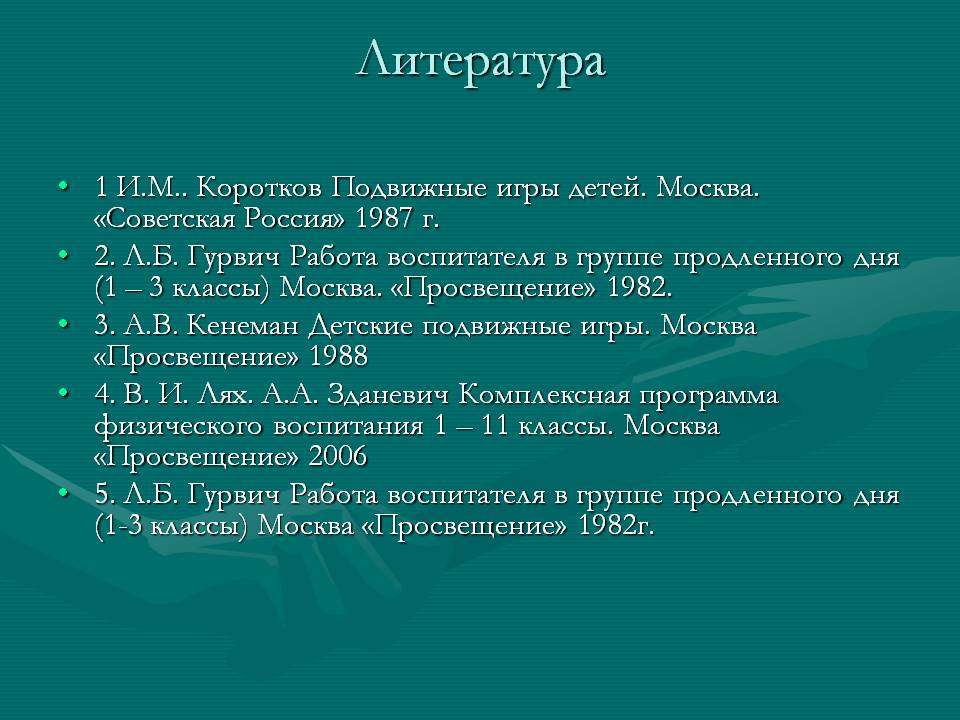 Литература

• 1 И.М.. Коротков Подвижные игры детей. Москва. «Советская Россия» 1987 г.
• 2. Л.Б. Гурвич Работа воспитателя в группе продленного дня (1 – 3 классы) Москва. «Просвещение» 1982.
• 3. А.В. Кенеман Детские подвижные игры. Москва «Просвещение» 1988
• 4. В. И. Лях. А.А. Зданевич Комплексная программа физического воспитания 1 – 11 классы. Москва «Просвещение» 2006
• 5. Л.Б. Гурвич Работа воспитателя в группе продленного дня (1-3 классы) Москва «Просвещение» 1982г.